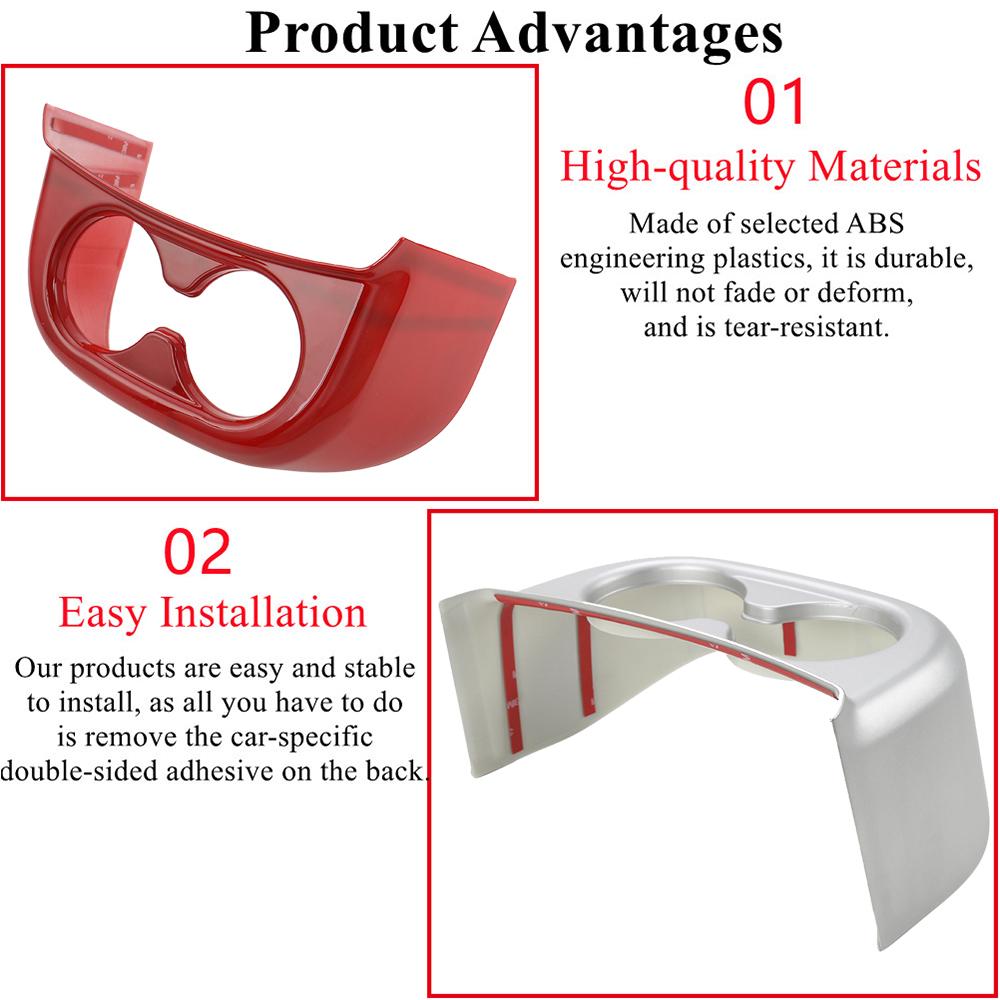 Product Advantages

01

High-quality Materials

Made of selected ABS engineering plastics, it is durable, will not fade or deform, and is tear-resistant.

02

Easy Installation

Our products are easy and stable to install, as all you have to do is remove the car-specific double-sided adhesive on the back.